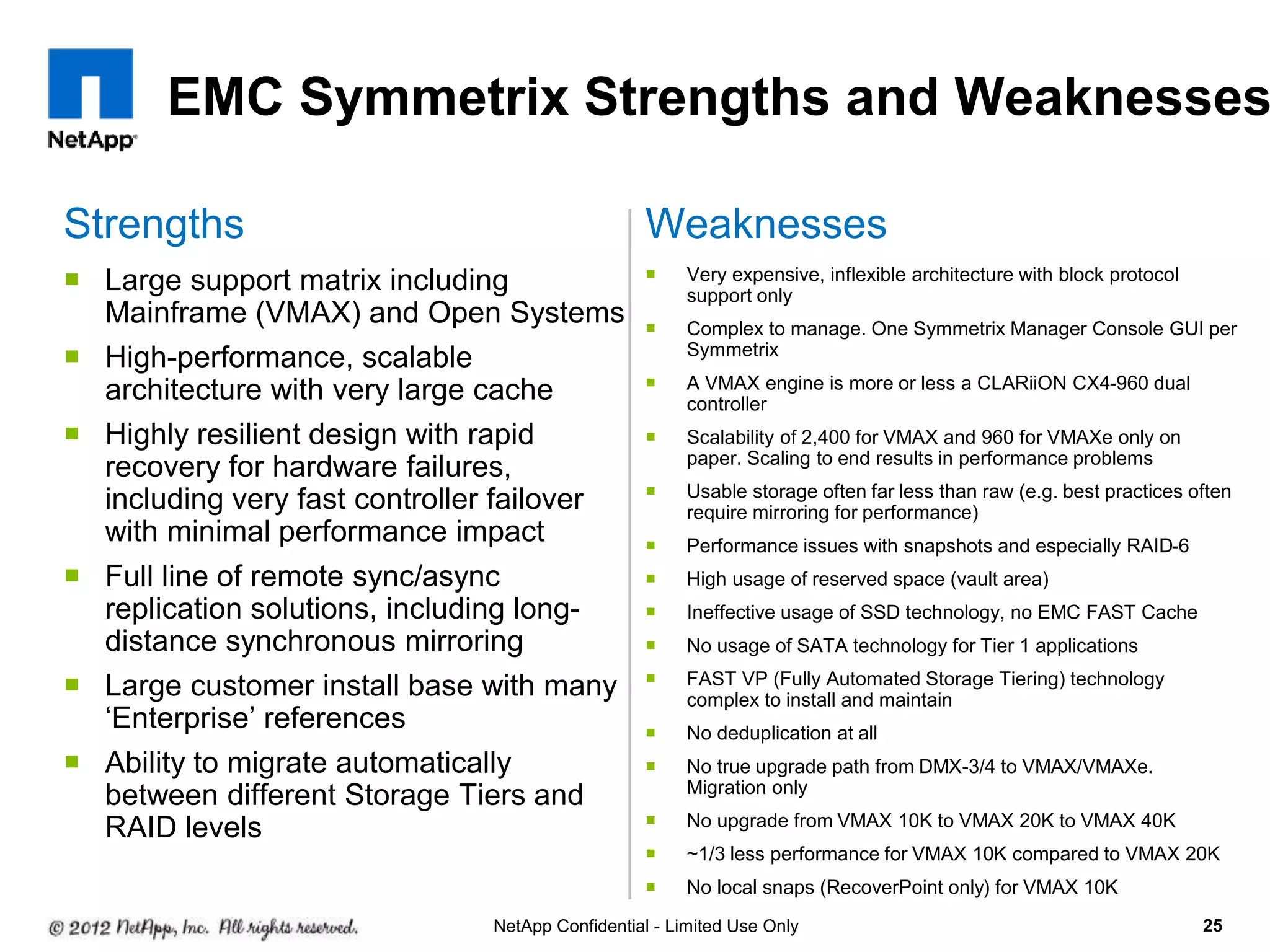 NetApp

EMC Symmetrix Strengths and Weaknesses

Strengths

- Large support matrix including Mainframe (VMAX) and Open Systems
- High-performance, scalable architecture with very large cache
- Highly resilient design with rapid recovery for hardware failures, including very fast controller failover with minimal performance impact
- Full line of remote sync/async replication solutions, including long-distance synchronous mirroring
- Large customer install base with many ‘Enterprise’ references
- Ability to migrate automatically between different Storage Tiers and RAID levels

Weaknesses

- Very expensive, inflexible architecture with block protocol support only
- Complex to manage. One Symmetrix Manager Console GUI per Symmetrix
- A VMAX engine is more or less a CLARiiON CX4-960 dual controller
- Scalability of 2,400 for VMAX and 960 for VMAXe only on paper. Scaling to end results in performance problems
- Usable storage often far less than raw (e.g. best practices often require mirroring for performance)
- Performance issues with snapshots and especially RAID-6
- High usage of reserved space (vault area)
- Ineffective usage of SSD technology, no EMC FAST Cache
- No usage of SATA technology for Tier 1 applications
- FAST VP (Fully Automated Storage Tiering) technology complex to install and maintain
- No deduplication at all
- No true upgrade path from DMX-3/4 to VMAX/VMAXe. Migration only
- No upgrade from VMAX 10K to VMAX 20K to VMAX 40K
- ~1/3 less performance for VMAX 10K compared to VMAX 20K
- No local snaps (RecoverPoint only) for VMAX 10K

© 2012 NetApp, Inc. All rights reserved.

NetApp Confidential - Limited Use Only

25